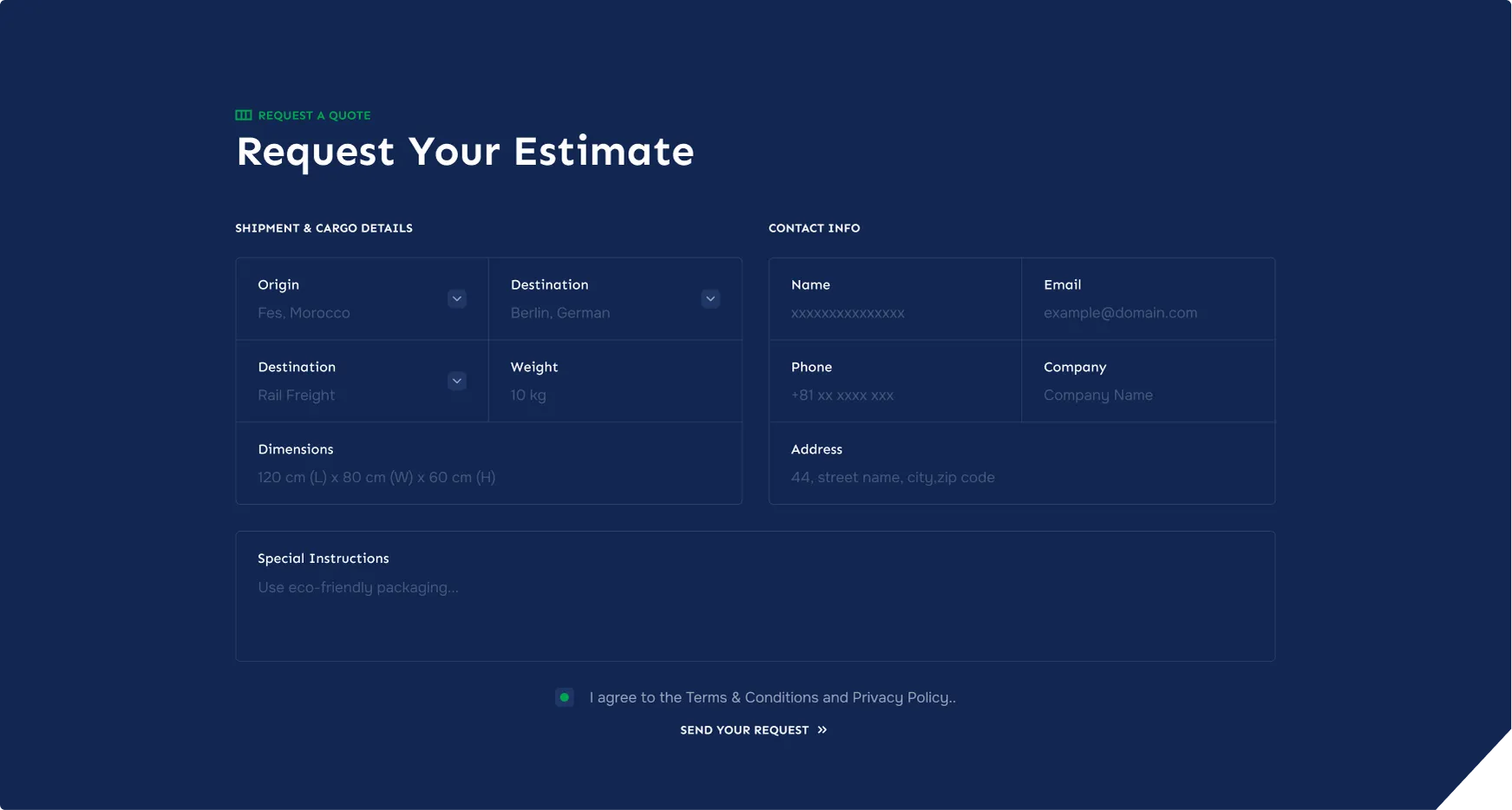 REQUEST A QUOTE

Request Your Estimate

SHIPMENT & CARGO DETAILS

Origin
Fes, Morocco

Destination
Berlin, German

Destination
Rail Freight

Weight
10 kg

Dimensions
120 cm (L) x 80 cm (W) x 60 cm (H)

CONTACT INFO

Name
xxxxxxxxxxxxxxx

Email
example@domain.com

Phone
+81 xx xxxx xxx

Company
Company Name

Address
44, street name, city,zip code

Special Instructions
Use eco-friendly packaging...

I agree to the Terms & Conditions and Privacy Policy..

SEND YOUR REQUEST »